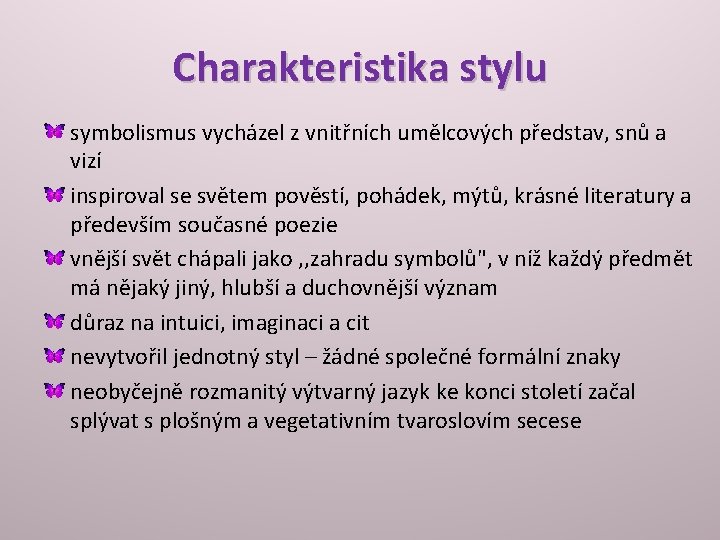 Charakteristika stylu

symbolismus vycházel z vnitřních umělcových představ, snů a vizí

inspiroval se světem pověstí, pohádek, mýtů, krásné literatury a především současné poezie

vnější svět chápali jako ,,zahradu symbolů", v níž každý předmět má nějaký jiný, hlubší a duchovnější význam

důraz na intuici, imaginaci a cit

nevytvořil jednotný styl – žádné společné formální znaky

neobyčejně rozmanitý výtvarný jazyk ke konci století začal splývat s plošným a vegetativním tvaroslovím secese